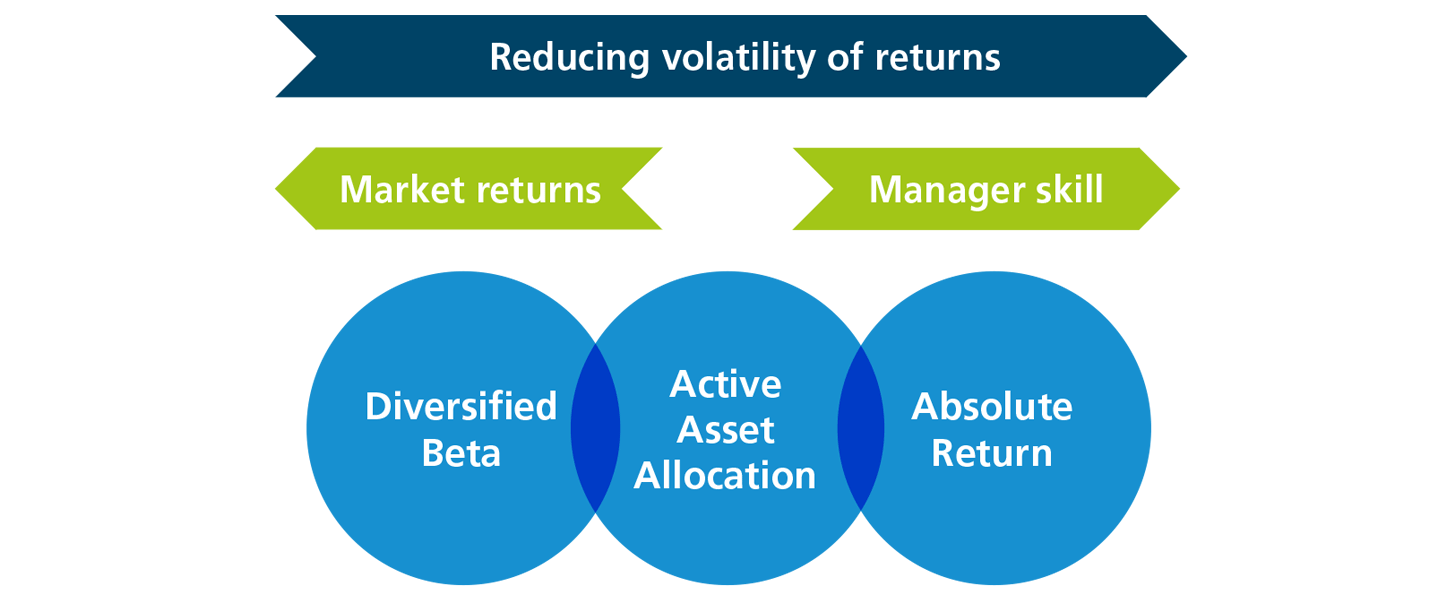 Reducing volatility of returns

Market returns

Manager skill

Diversified Beta

Active Asset Allocation

Absolute Return